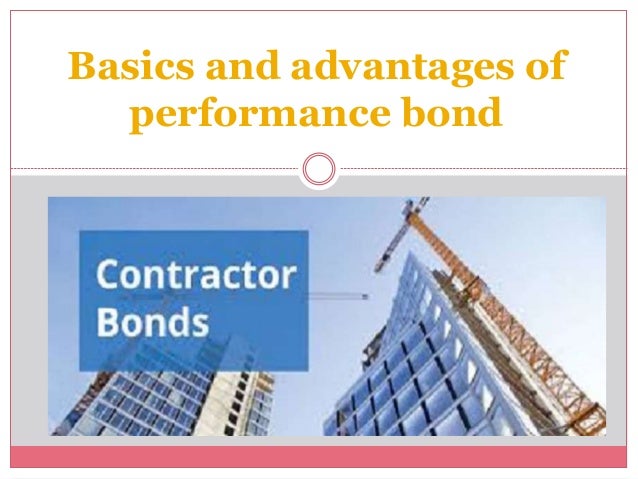 Basics and advantages of performance bond

Contractor Bonds